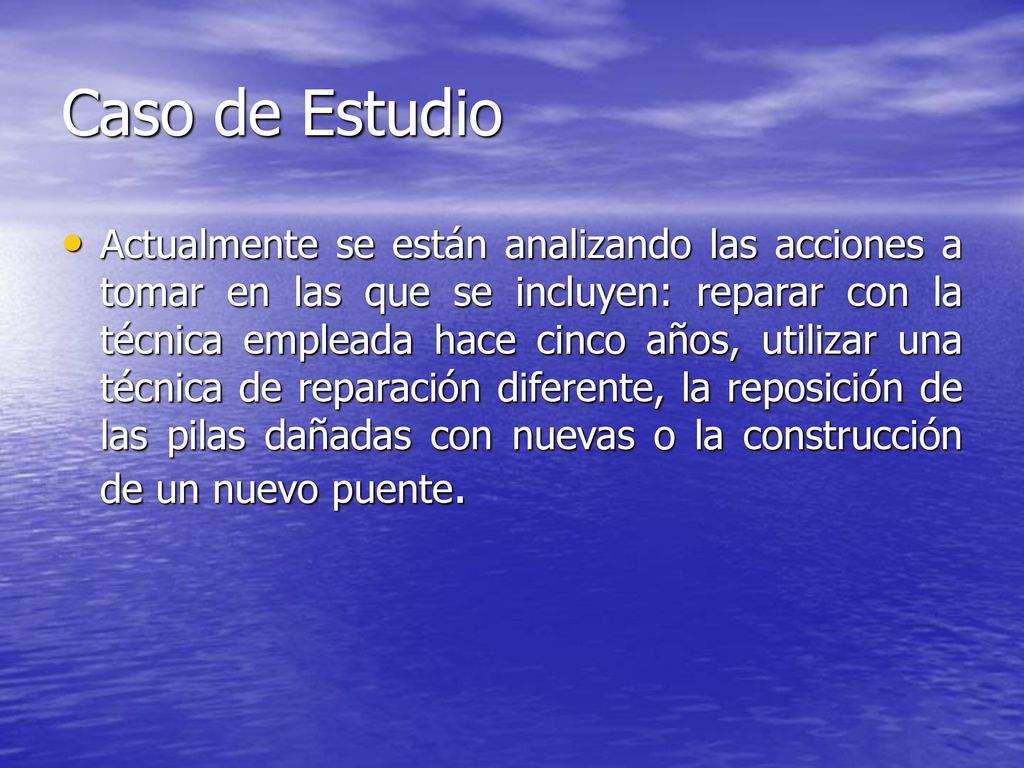 Caso de Estudio

• Actualmente se están analizando las acciones a tomar en las que se incluyen: reparar con la técnica empleada hace cinco años, utilizar una técnica de reparación diferente, la reposición de las pilas dañadas con nuevas o la construcción de un nuevo puente.